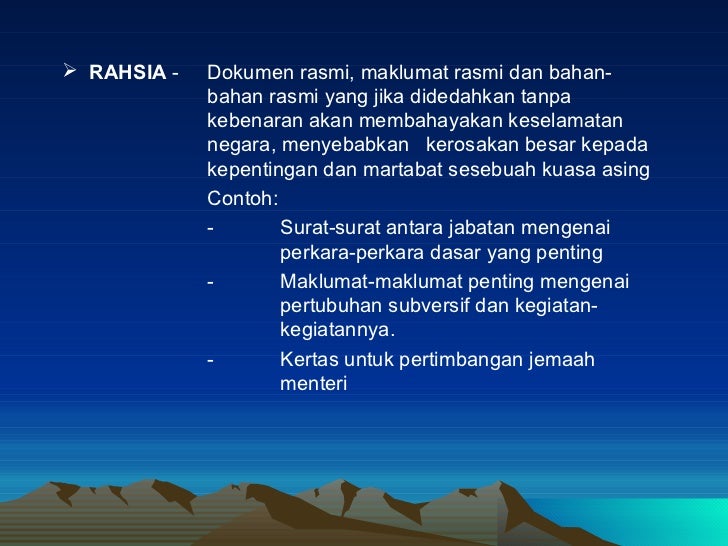 ➢ **RAHSIA** - Dokumen rasmi, maklumat rasmi dan bahan-bahan rasmi yang jika didedahkan tanpa kebenaran akan membahayakan keselamatan negara, menyebabkan kerosakan besar kepada kepentingan dan martabat sesebuah kuasa asing

Contoh:

- Surat-surat antara jabatan mengenai perkara-perkara dasar yang penting

- Maklumat-maklumat penting mengenai pertubuhan subversif dan kegiatan-kegiatannya.

- Kertas untuk pertimbangan jemaah menteri